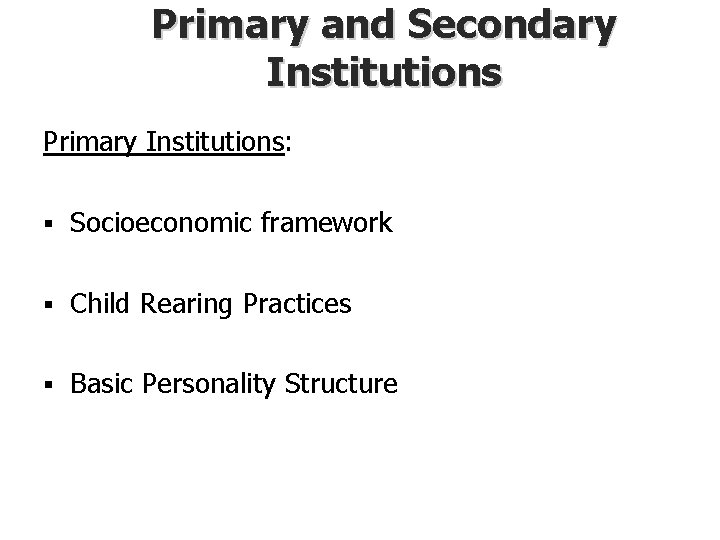 Primary and Secondary Institutions

Primary Institutions:

▪ Socioeconomic framework

▪ Child Rearing Practices

▪ Basic Personality Structure